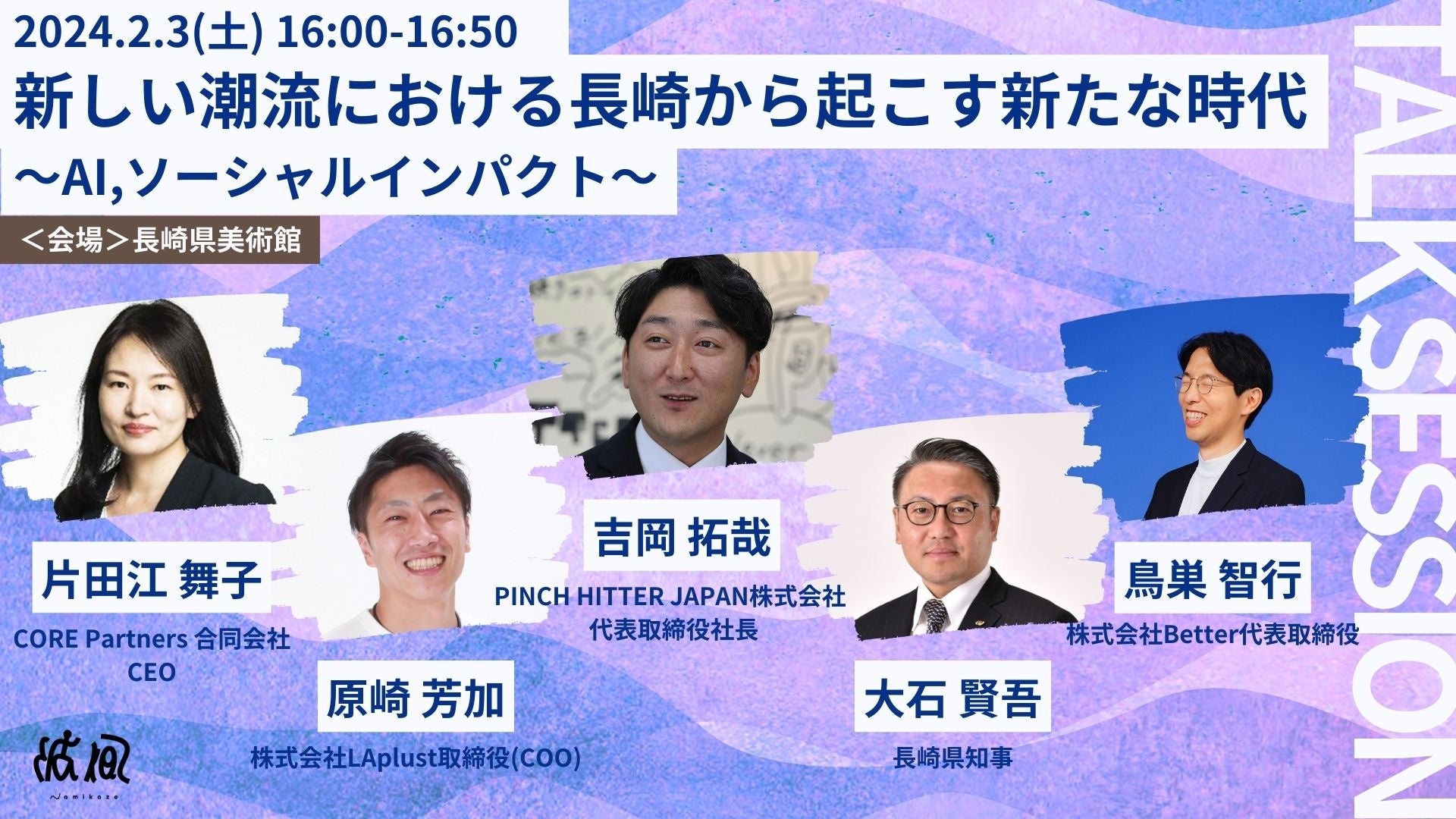 2024.2.3(土) 16:00-16:50
新しい潮流における長崎から起こす新たな時代
〜AI,ソーシャルインパクト〜
＜会場＞長崎県美術館

TALK SESSION

片田江 舞子
CORE Partners 合同会社 CEO

原崎 芳加
株式会社LAplust取締役(COO)

吉岡 拓哉
PINCH HITTER JAPAN株式会社 代表取締役社長

大石 賢吾
長崎県知事

鳥巣 智行
株式会社Better代表取締役

波風
Namikaze